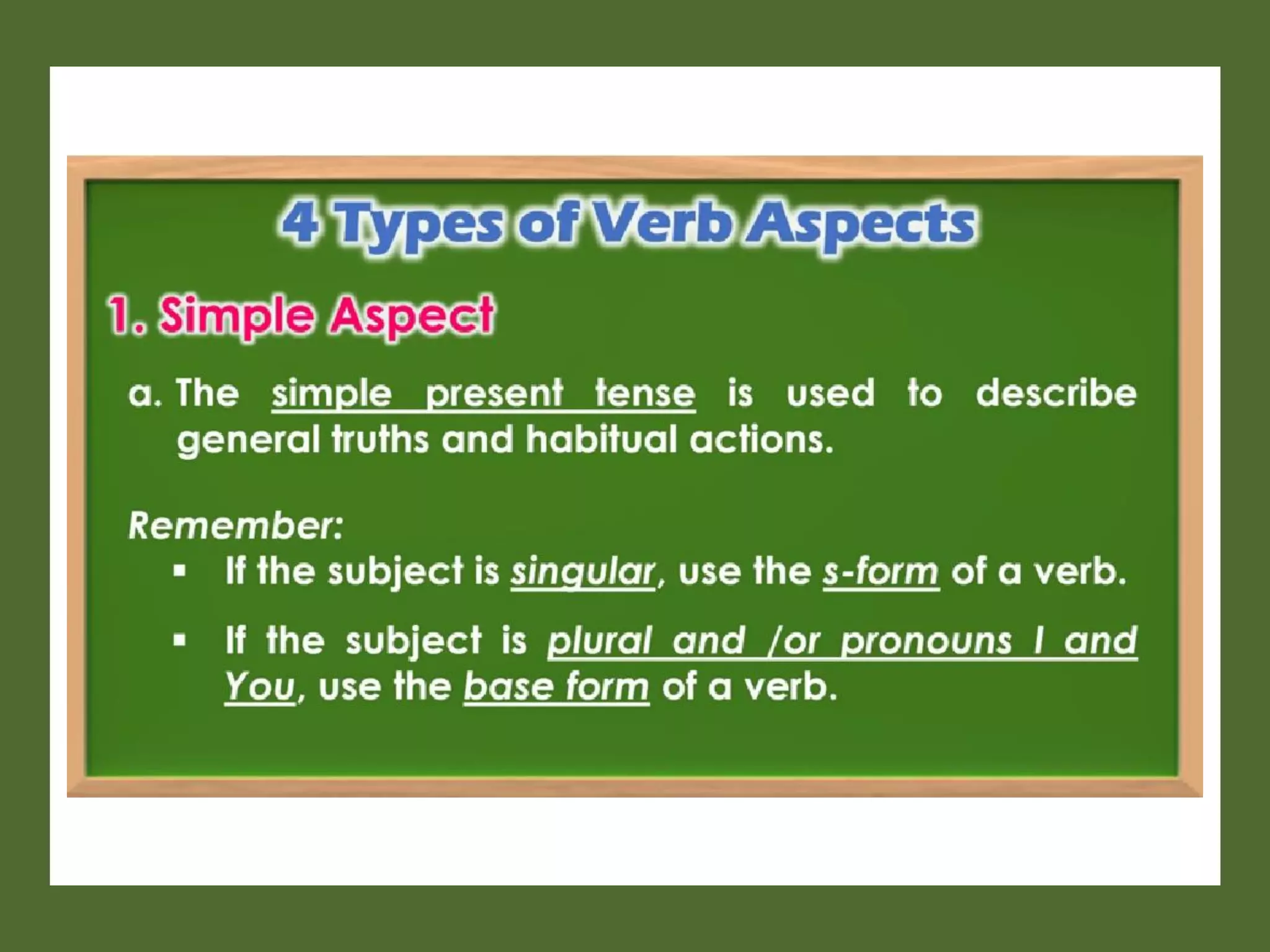 4 Types of Verb Aspects

1. Simple Aspect

a. The simple present tense is used to describe general truths and habitual actions.

Remember:

▪ If the subject is singular, use the s-form of a verb.

▪ If the subject is plural and /or pronouns I and You, use the base form of a verb.